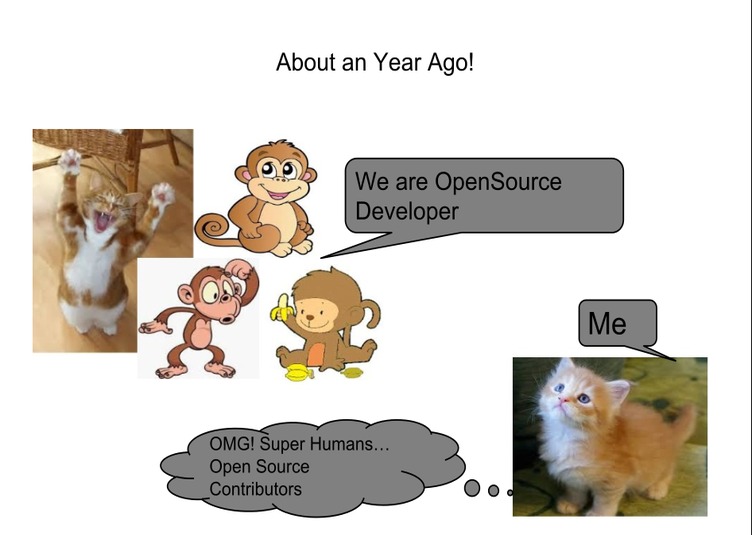 About an Year Ago!

We are OpenSource Developer

Me

OMG! Super Humans… Open Source Contributors